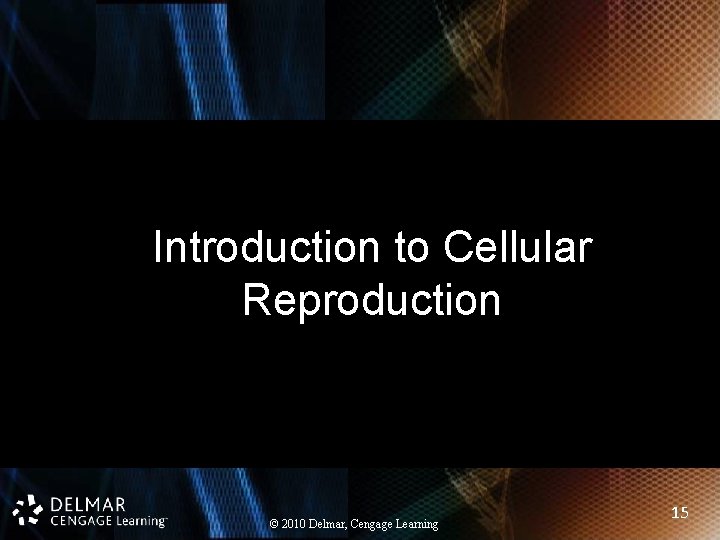 Introduction to Cellular Reproduction

DELMAR
CENGAGE Learning™

© 2010 Delmar, Cengage Learning

15